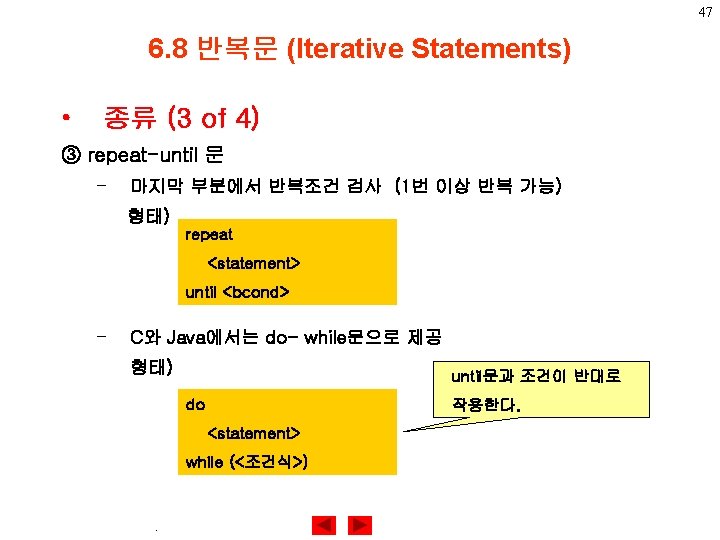 47

6.8 반복문 (Iterative Statements)

• 종류 (3 of 4)

③ repeat-until 문

– 마지막 부분에서 반복조건 검사 (1번 이상 반복 가능)

형태)

repeat
<statement>
until <bcond>

– C와 Java에서는 do- while문으로 제공

형태)

do
<statement>
while (<조건식>)

until문과 조건이 반대로 작용한다.